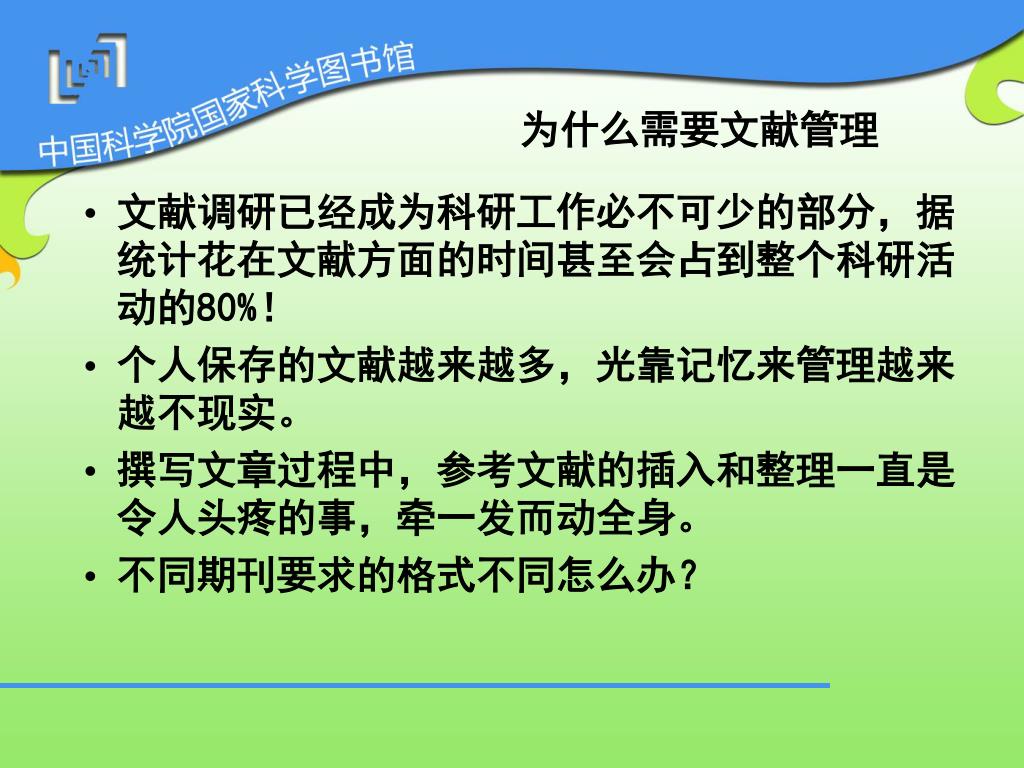 中国科学院国家科学图书馆

为什么需要文献管理

• 文献调研已经成为科研工作必不可少的部分，据统计花在文献方面的时间甚至会占到整个科研活动的80%！

• 个人保存的文献越来越多，光靠记忆来管理越来越不现实。

• 撰写文章过程中，参考文献的插入和整理一直是令人头疼的事，牵一发而动全身。

• 不同期刊要求的格式不同怎么办？